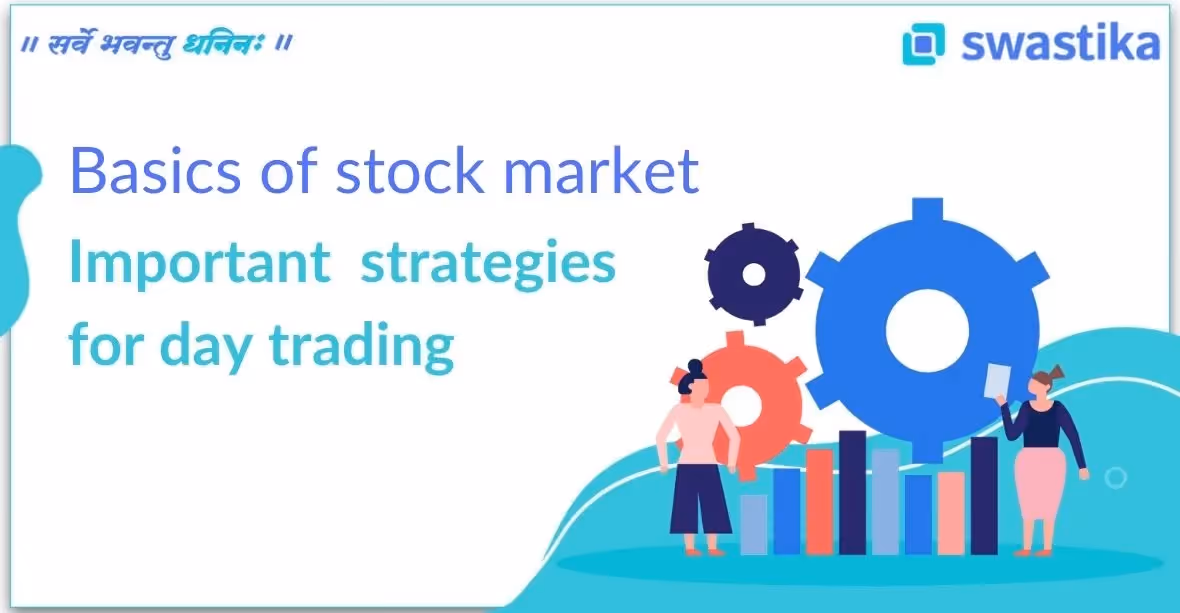 ॥ सर्वे भवन्तु धनिनः ॥

swastika

Basics of stock market

Important strategies for day trading